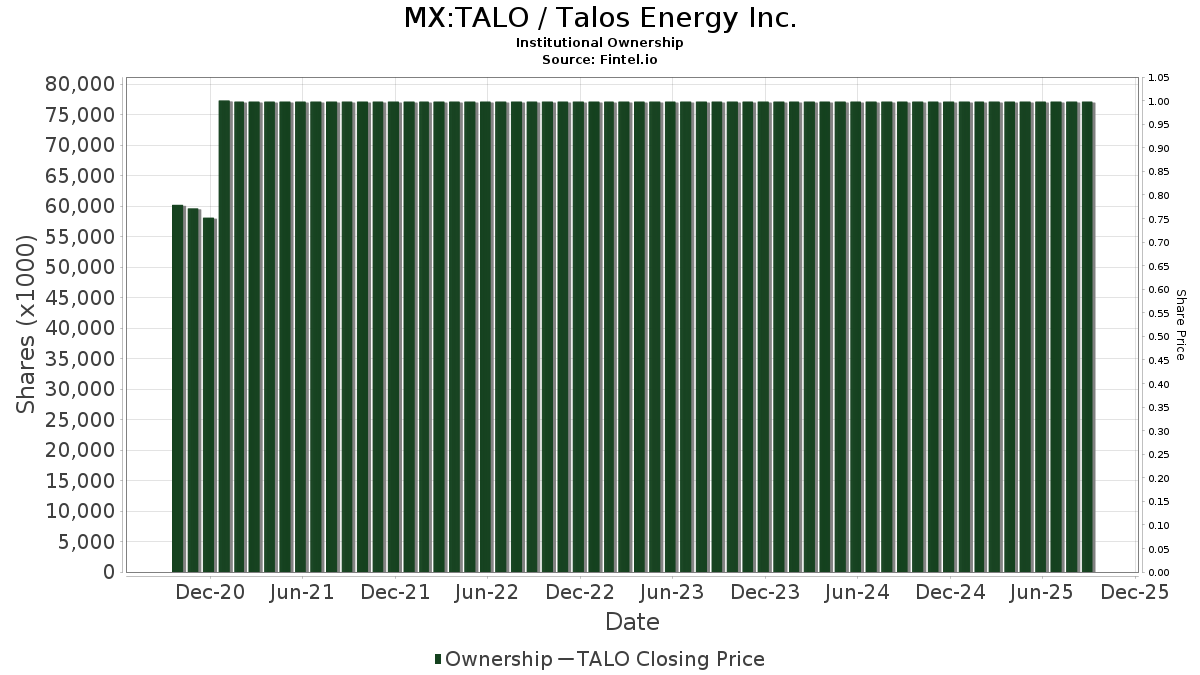 MX:TALO / Talos Energy Inc.
Institutional Ownership
Source: Fintel.io

Shares (x1000)

80,000
75,000
70,000
65,000
60,000
55,000
50,000
45,000
40,000
35,000
30,000
25,000
20,000
15,000
10,000
5,000
0

1.05
1.00
0.95
0.90
0.85
0.80
0.75
0.70
0.65
0.60
0.55
0.50
0.45
0.40
0.35
0.30
0.25
0.20
0.15
0.10
0.05
0.00

Share Price

Dec-20 Jun-21 Dec-21 Jun-22 Dec-22 Jun-23 Dec-23 Jun-24 Dec-24 Jun-25 Dec-25

Date

Ownership — TALO Closing Price